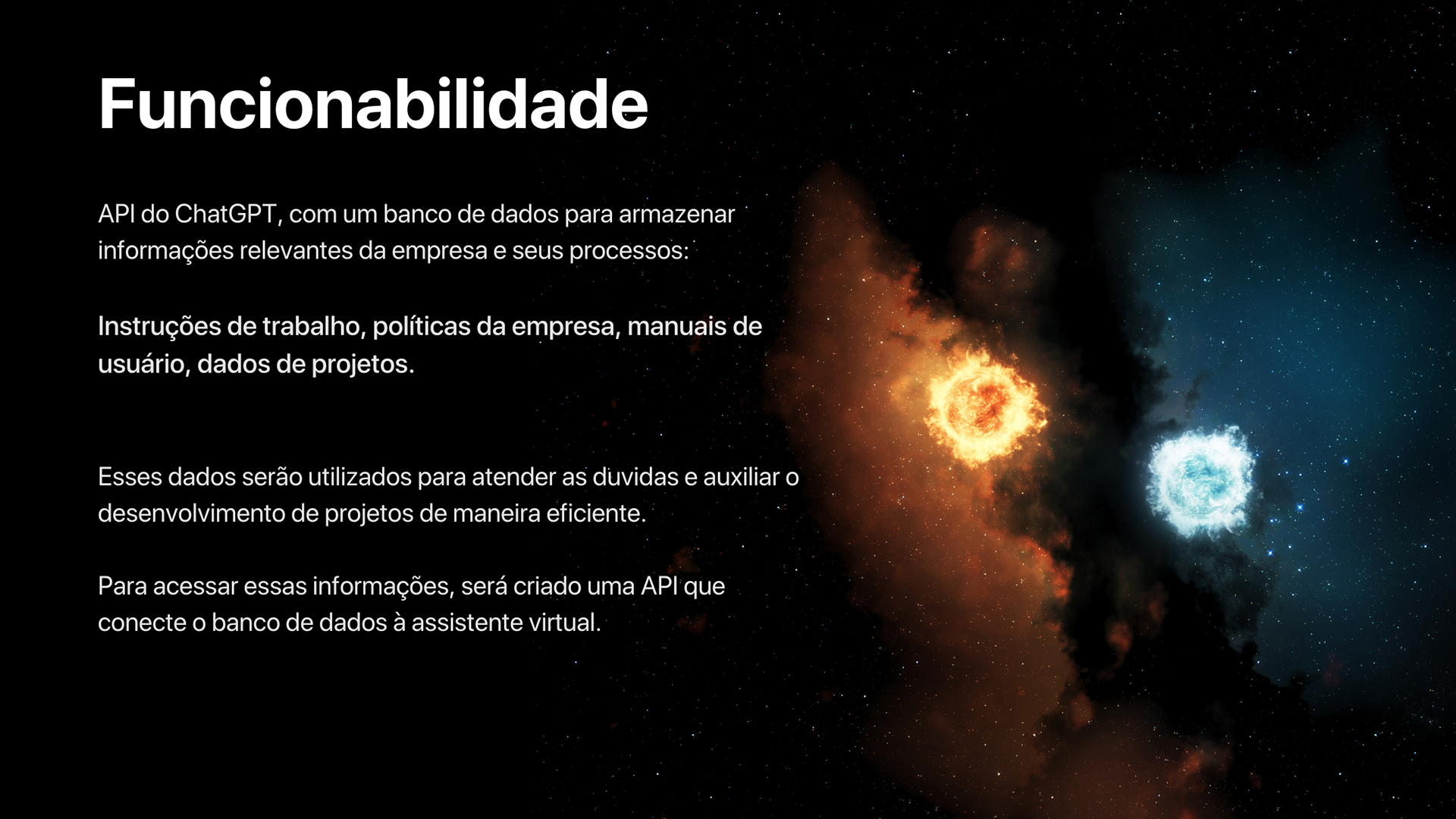 Funcionabilidade

API do ChatGPT, com um banco de dados para armazenar informações relevantes da empresa e seus processos:

Instruções de trabalho, políticas da empresa, manuais de usuário, dados de projetos.

Esses dados serão utilizados para atender as duvidas e auxiliar o desenvolvimento de projetos de maneira eficiente.

Para acessar essas informações, será criado uma API que conecte o banco de dados à assistente virtual.